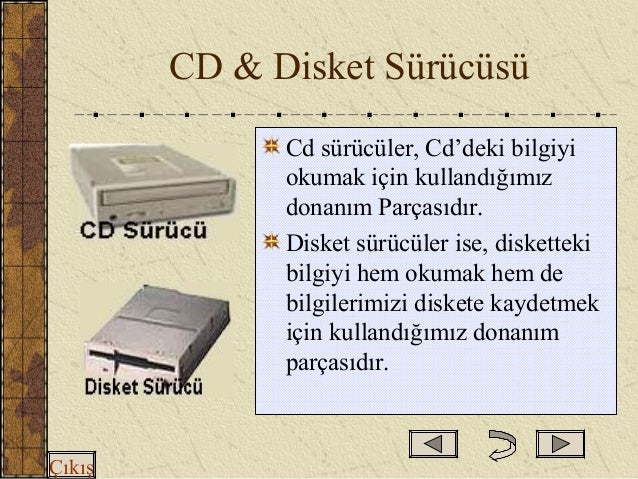 CD & Disket Sürücüsü

CD Sürücü

Disket Sürücü

Cd sürücüler, Cd’deki bilgiyi okumak için kullandığımız donanım Parçasıdır.

Disket sürücüler ise, disketteki bilgiyi hem okumak hem de bilgilerimizi diskete kaydetmek için kullandığımız donanım parçasıdır.

Çıkış